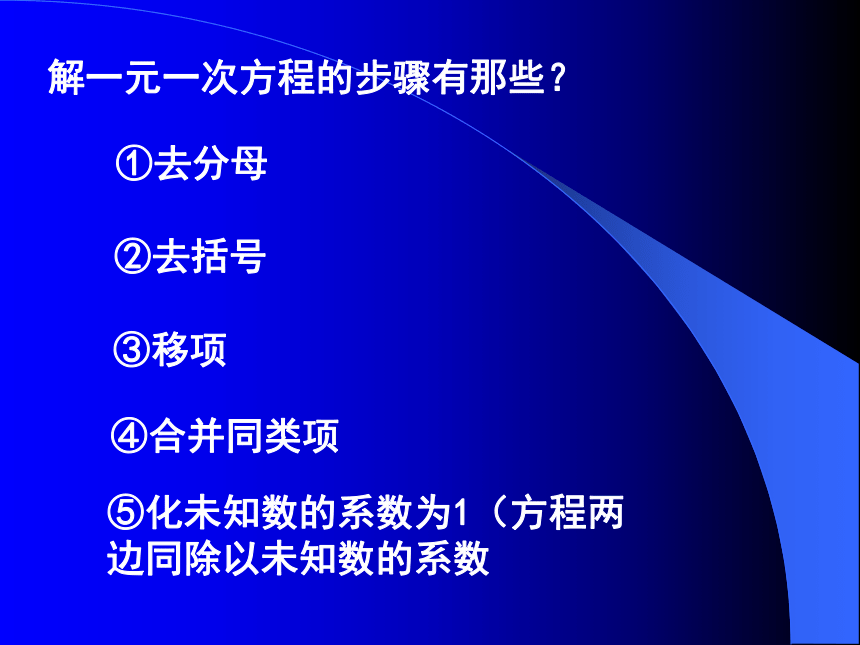 解一元一次方程的步骤有那些？

①去分母

②去括号

③移项

④合并同类项

⑤化未知数的系数为1（方程两边同除以未知数的系数